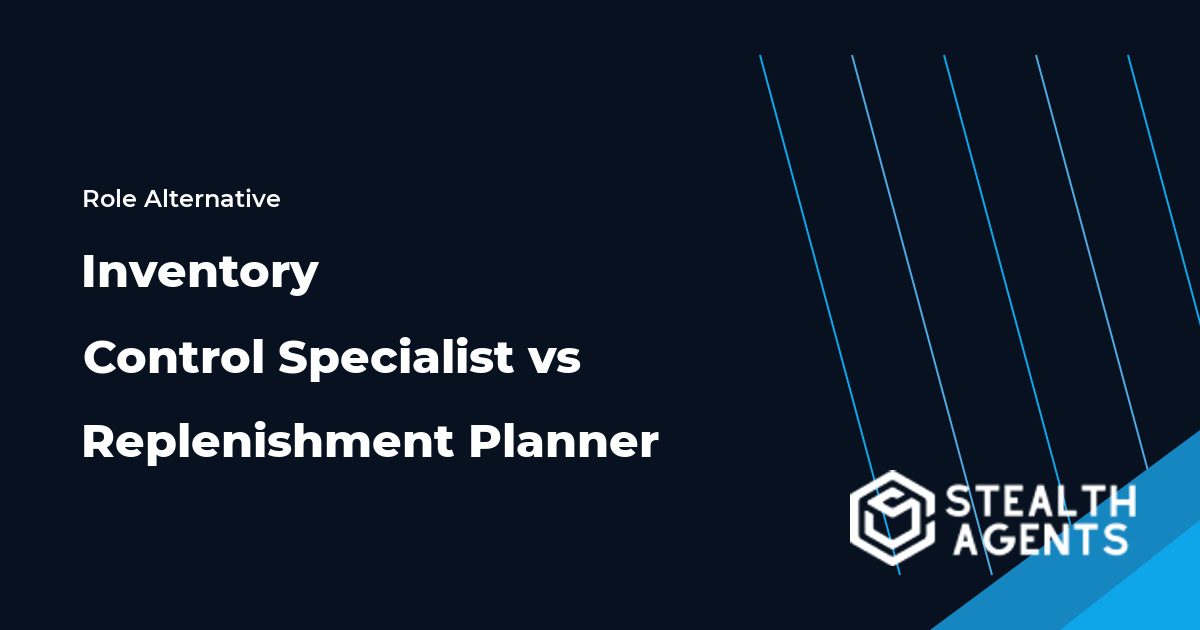 Role Alternative

Inventory

Control Specialist vs

Replenishment Planner

STEALTH
AGENTS